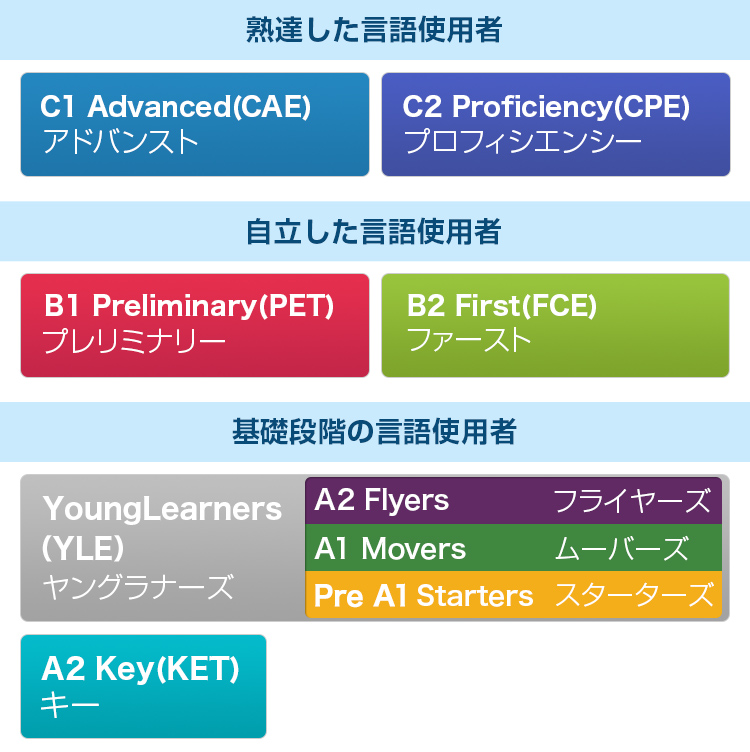 熟達した言語使用者

C1 Advanced(CAE)
アドバンスト

C2 Proficiency(CPE)
プロフィシエンシー

自立した言語使用者

B1 Preliminary(PET)
プレリミナリー

B2 First(FCE)
ファースト

基礎段階の言語使用者

YoungLearners (YLE)
ヤングラナーズ

A2 Flyers フライヤーズ
A1 Movers ムーバーズ
Pre A1 Starters スターターズ

A2 Key(KET)
キー